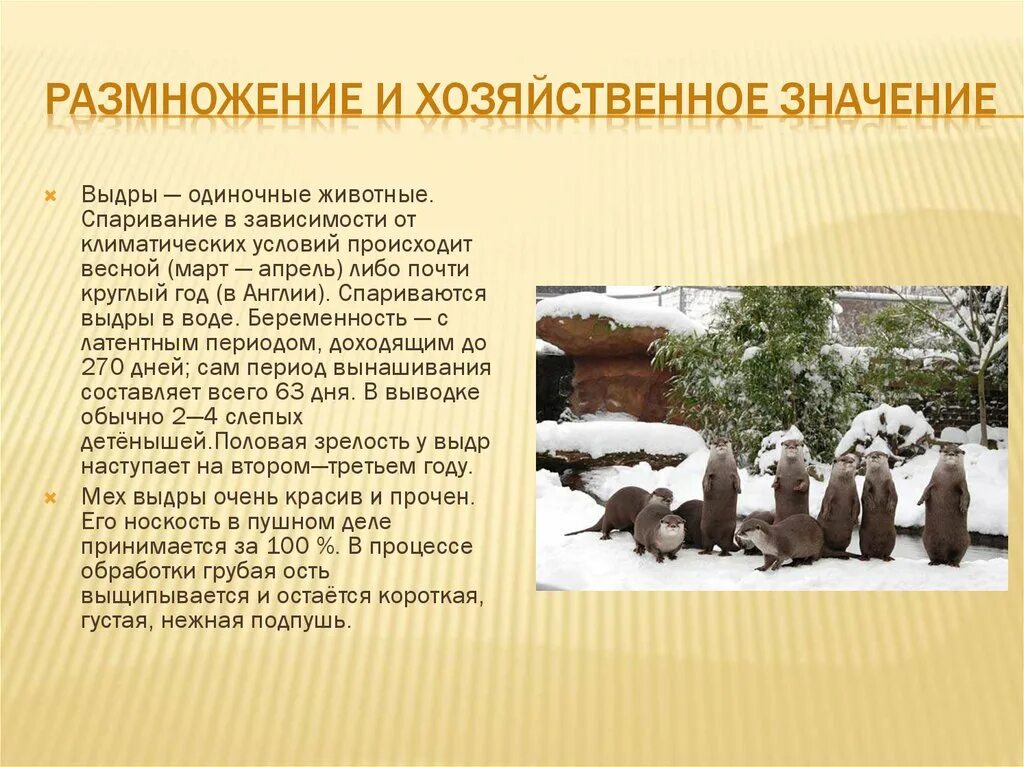 РАЗМНОЖЕНИЕ И ХОЗЯЙСТВЕННОЕ ЗНАЧЕНИЕ

Выдры — одиночные животные. Спаривание в зависимости от климатических условий происходит весной (март — апрель) либо почти круглый год (в Англии). Спариваются выдры в воде. Беременность — с латентным периодом, доходящим до 270 дней; сам период вынашивания составляет всего 63 дня. В выводке обычно 2—4 слепых детёнышей.Половая зрелость у выдр наступает на втором—третьем году.

Мех выдры очень красив и прочен. Его носкость в пушном деле принимается за 100 %. В процессе обработки грубая ость выщипывается и остаётся короткая, густая, нежная подпушь.